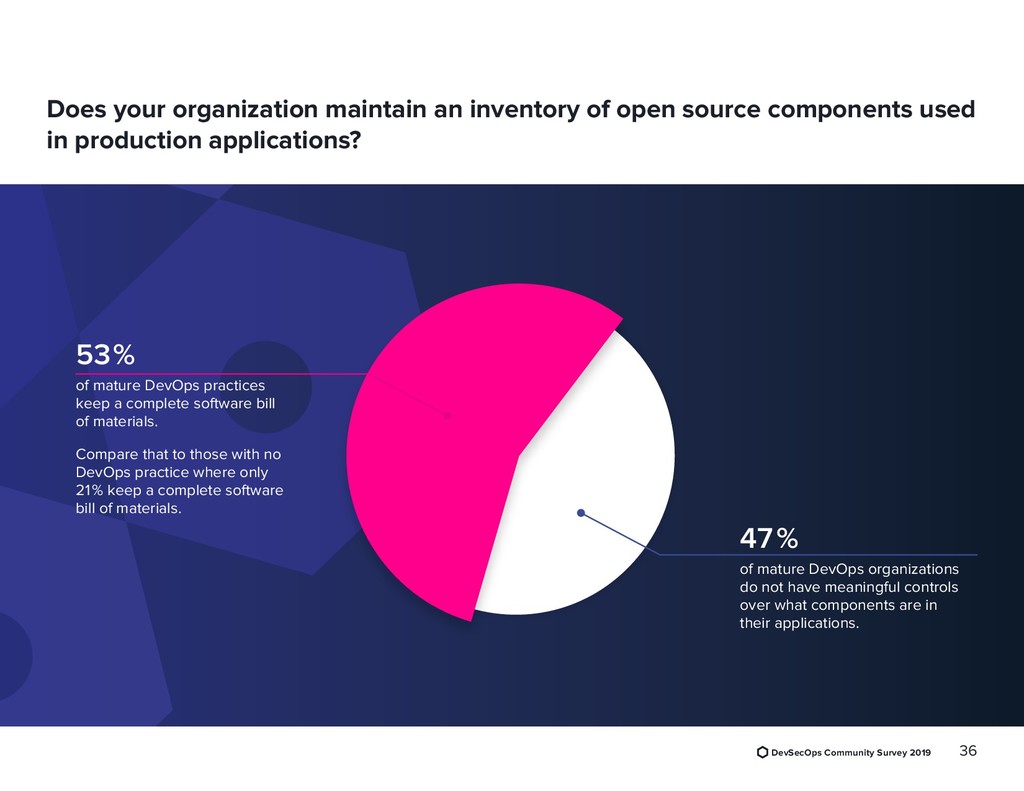 Does your organization maintain an inventory of open source components used in production applications?

53%

of mature DevOps practices keep a complete software bill of materials.

Compare that to those with no DevOps practice where only 21% keep a complete software bill of materials.

47%

of mature DevOps organizations do not have meaningful controls over what components are in their applications.

DevSecOps Community Survey 2019

36